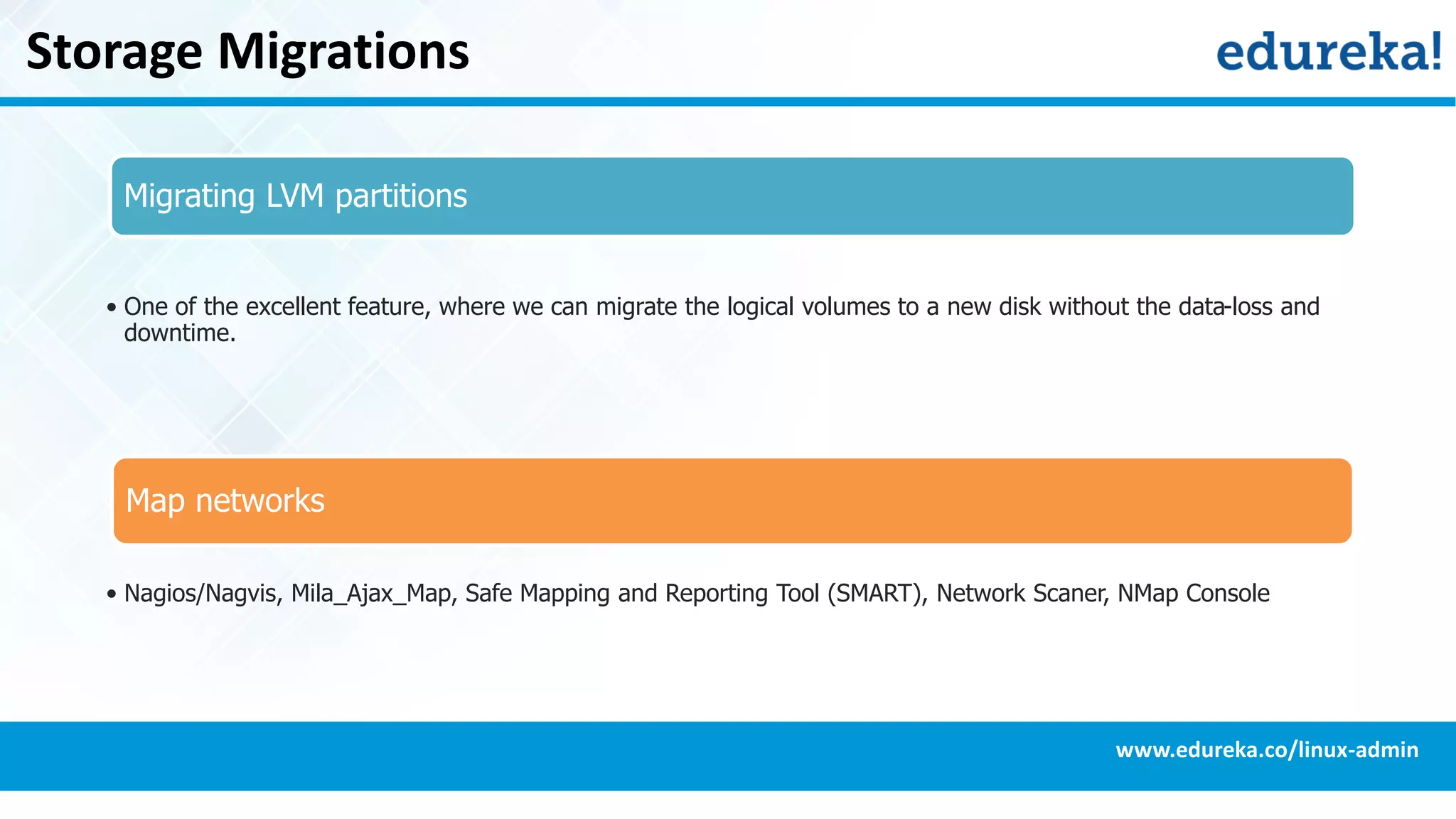 Storage Migrations

edureka!

Migrating LVM partitions

• One of the excellent feature, where we can migrate the logical volumes to a new disk without the data-loss and downtime.

Map networks

• Nagios/Nagvis, Mila_Ajax_Map, Safe Mapping and Reporting Tool (SMART), Network Scaner, NMap Console

www.edureka.co/linux-admin